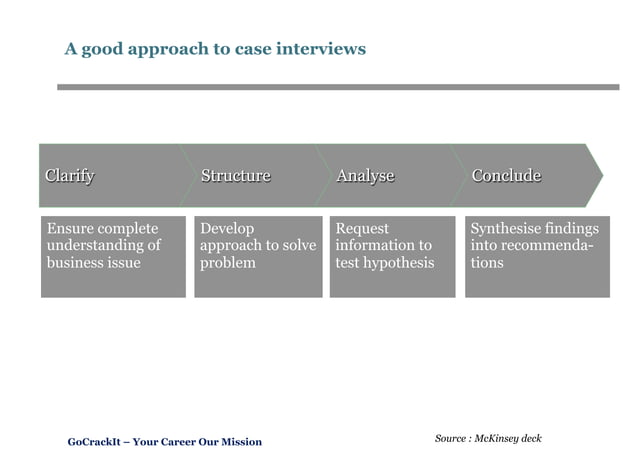 A good approach to case interviews

Clarify

Structure

Analyse

Conclude

Ensure complete understanding of business issue

Develop approach to solve problem

Request information to test hypothesis

Synthesise findings into recommendations

GoCrackIt – Your Career Our Mission

Source : McKinsey deck